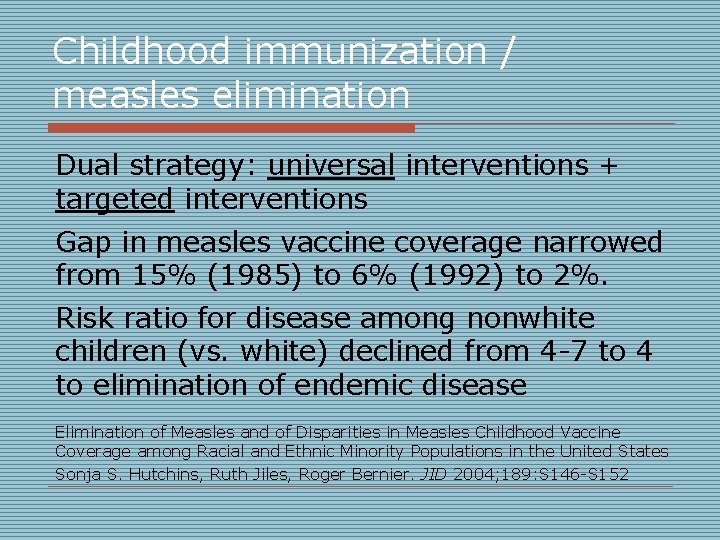 Childhood immunization / measles elimination

Dual strategy: universal interventions + targeted interventions

Gap in measles vaccine coverage narrowed from 15% (1985) to 6% (1992) to 2%.

Risk ratio for disease among nonwhite children (vs. white) declined from 4-7 to 4 to elimination of endemic disease

Elimination of Measles and of Disparities in Measles Childhood Vaccine Coverage among Racial and Ethnic Minority Populations in the United States
Sonja S. Hutchins, Ruth Jiles, Roger Bernier. JID 2004;189:S146-S152